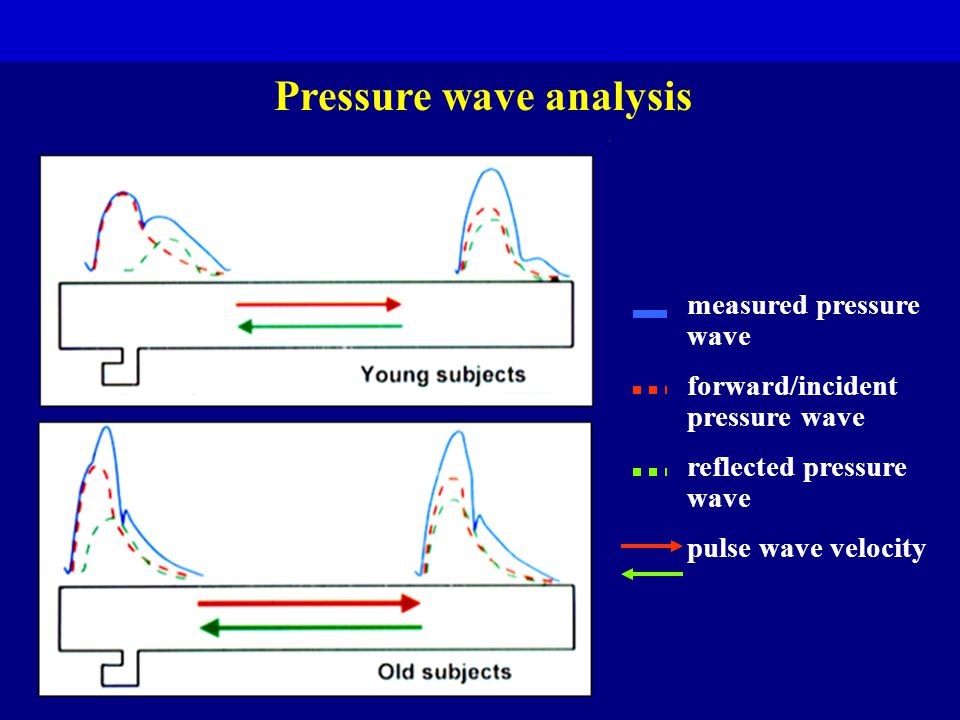 Pressure wave analysis

Young subjects

Old subjects

measured pressure wave

forward/incident pressure wave

reflected pressure wave

pulse wave velocity